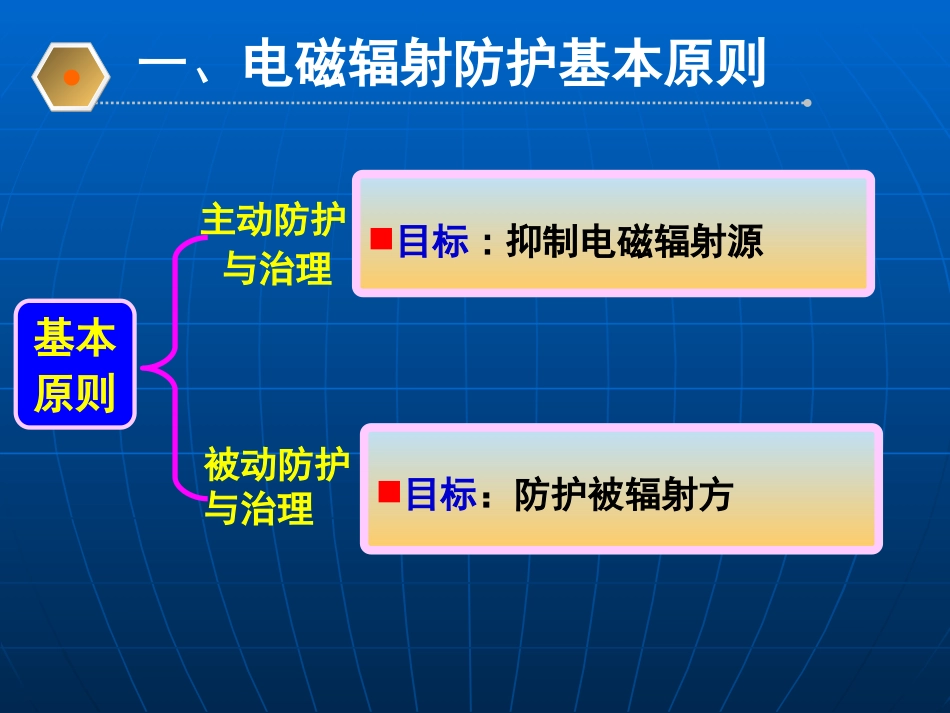 一、电磁辐射防护基本原则

基本原则

主动防护与治理

■目标：抑制电磁辐射源

被动防护与治理

■目标：防护被辐射方